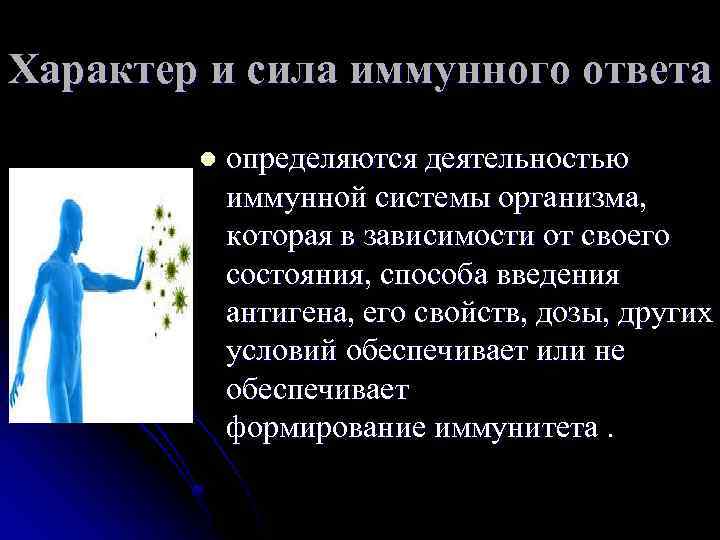 Характер и сила иммунного ответа

определяются деятельностью иммунной системы организма, которая в зависимости от своего состояния, способа введения антигена, его свойств, дозы, других условий обеспечивает или не обеспечивает формирование иммунитета .